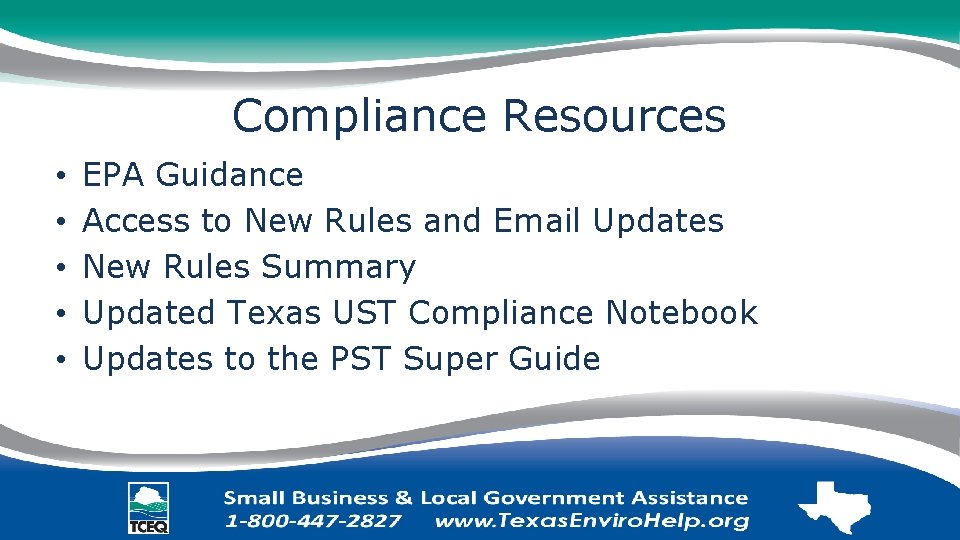 Compliance Resources

• EPA Guidance
• Access to New Rules and Email Updates
• New Rules Summary
• Updated Texas UST Compliance Notebook
• Updates to the PST Super Guide

TCEQ

Small Business & Local Government Assistance
1-800-447-2827 www.TexasEnviroHelp.org